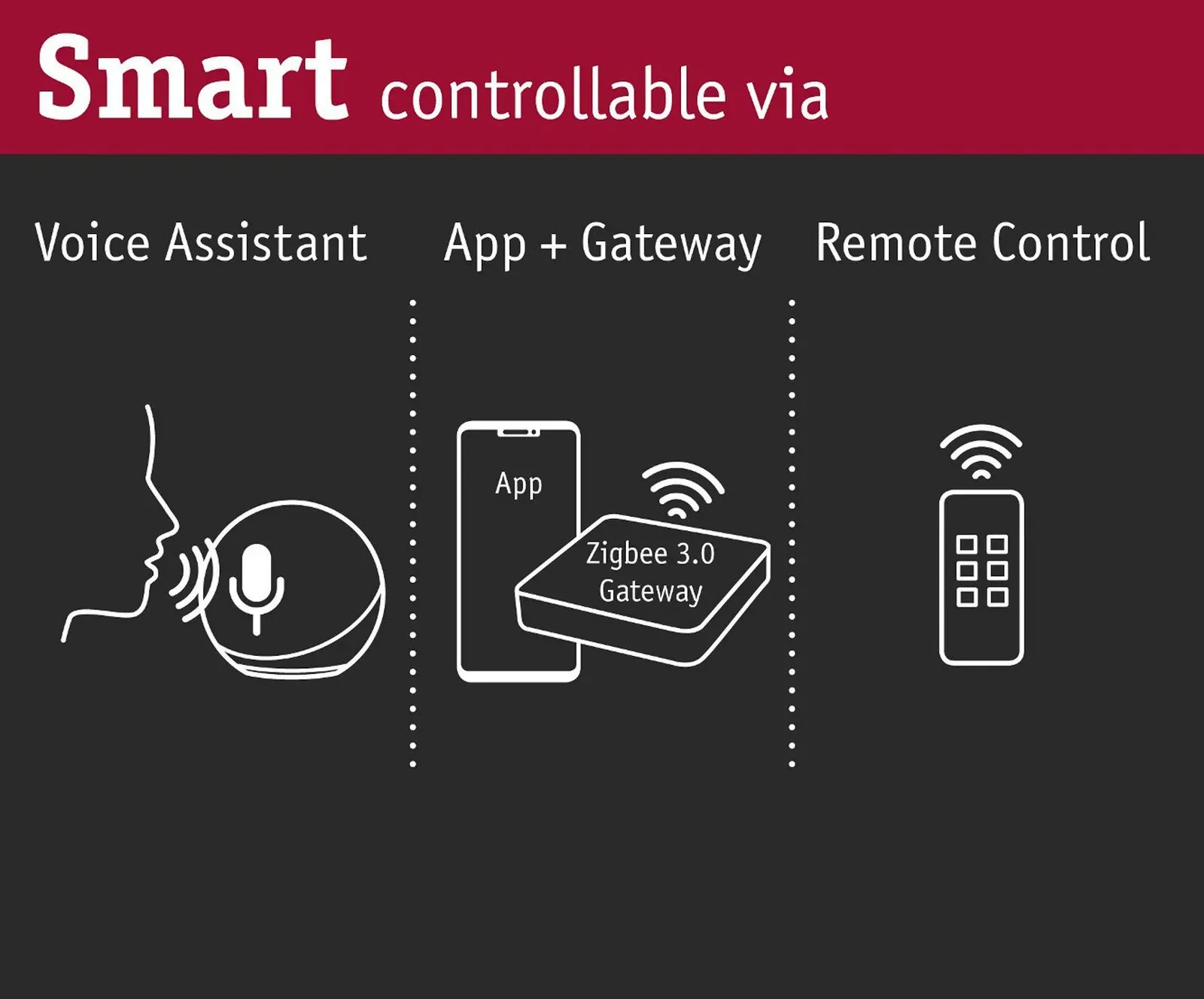 Smart controllable via

Voice Assistant

App + Gateway

App

Zigbee 3.0 Gateway

Remote Control